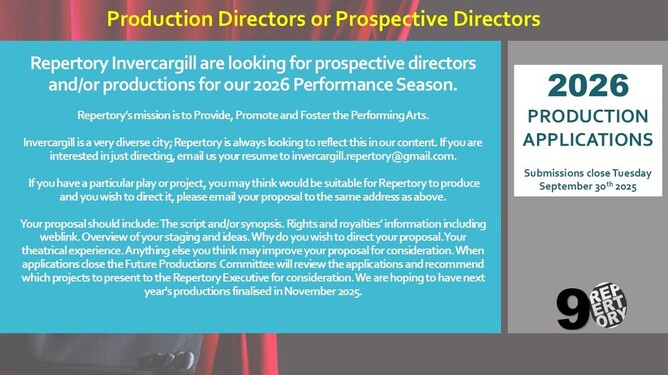 Production Directors or Prospective Directors

Repertory Invercargill are looking for prospective directors and/or productions for our 2026 Performance Season.

Repertory's mission is to Provide, Promote and Foster the Performing Arts.

Invercargill is a very diverse city; Repertory is always looking to reflect this in our content. If you are interested in just directing, email us your resume to invercargill.repertory@gmail.com.

If you have a particular play or project, you may think would be suitable for Repertory to produce and you wish to direct it, please email your proposal to the same address as above.

Your proposal should include: The script and/or synopsis. Rights and royalties' information including weblink. Overview of your staging and ideas. Why do you wish to direct your proposal. Your theatrical experience. Anything else you think may improve your proposal for consideration. When applications close the Future Productions Committee will review the applications and recommend which projects to present to the Repertory Executive for consideration. We are hoping to have next year's productions finalised in November 2025.

2026
PRODUCTION APPLICATIONS

Submissions close Tuesday September 30$^{th}$ 2025

90 REPERTORY